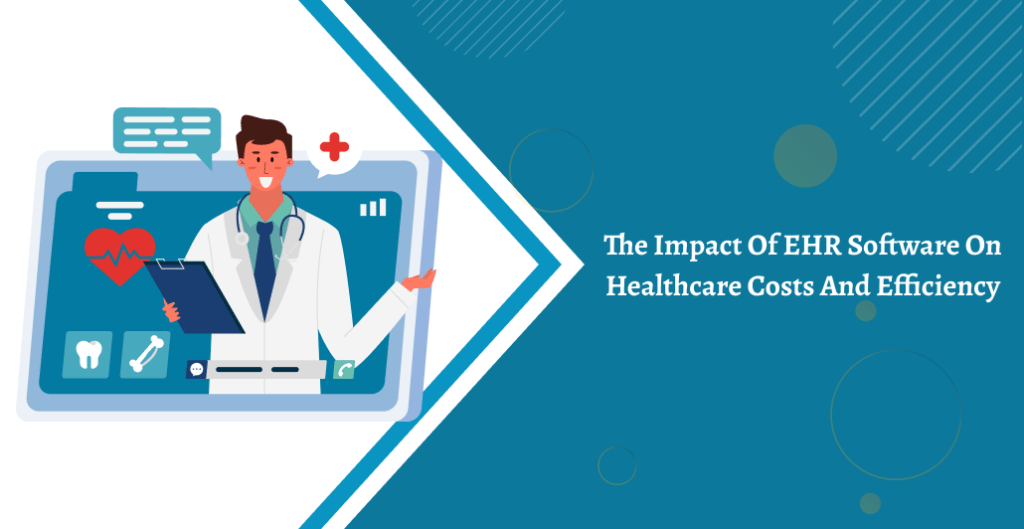 The Impact Of EHR Software On Healthcare Costs And Efficiency